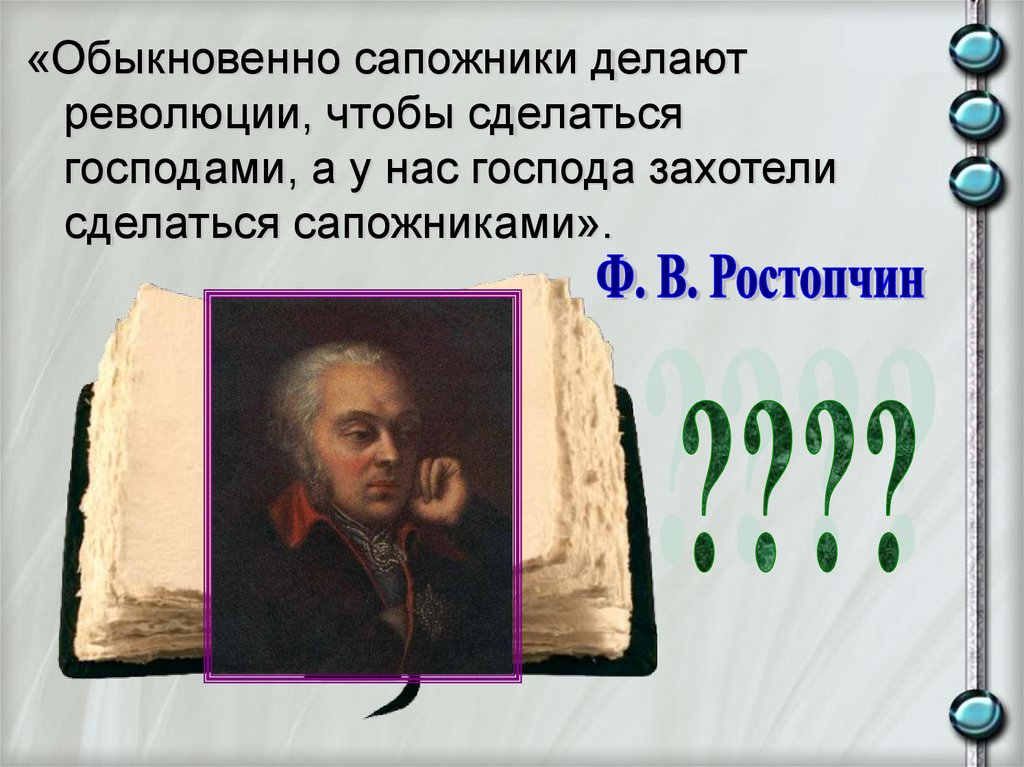 «Обыкновенно сапожники делают революции, чтобы сделаться господами, а у нас господа захотели сделаться сапожниками».

Ф. В. Ростопчин

????